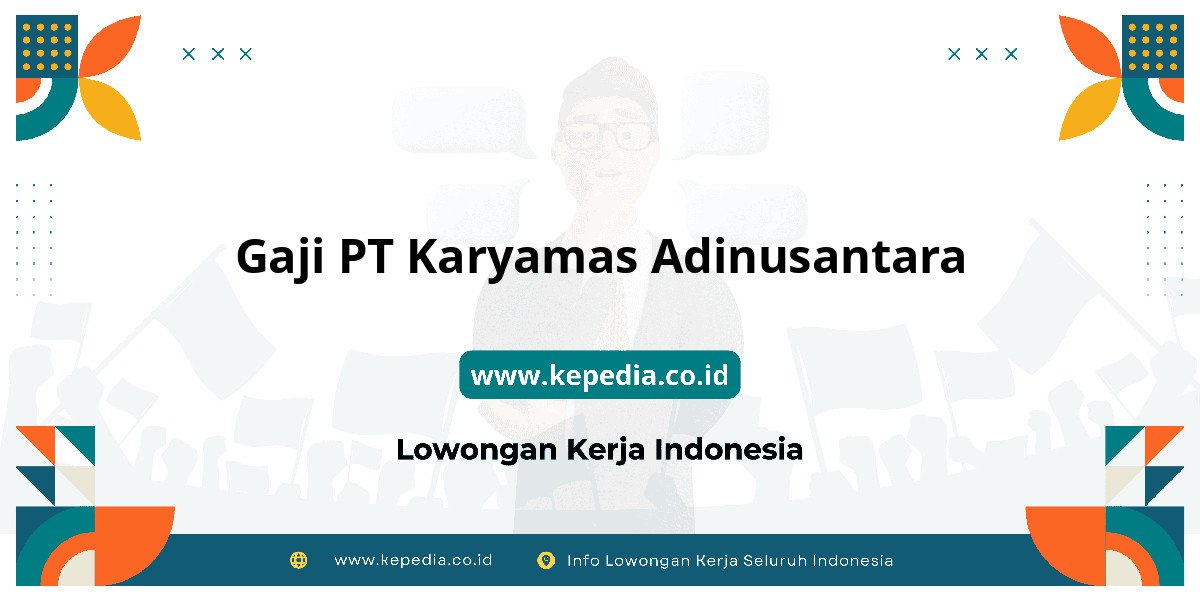 Gaji PT Karyamas Adinusantara

www.kepedia.co.id

Lowongan Kerja Indonesia

www.kepedia.co.id Info Lowongan Kerja Seluruh Indonesia